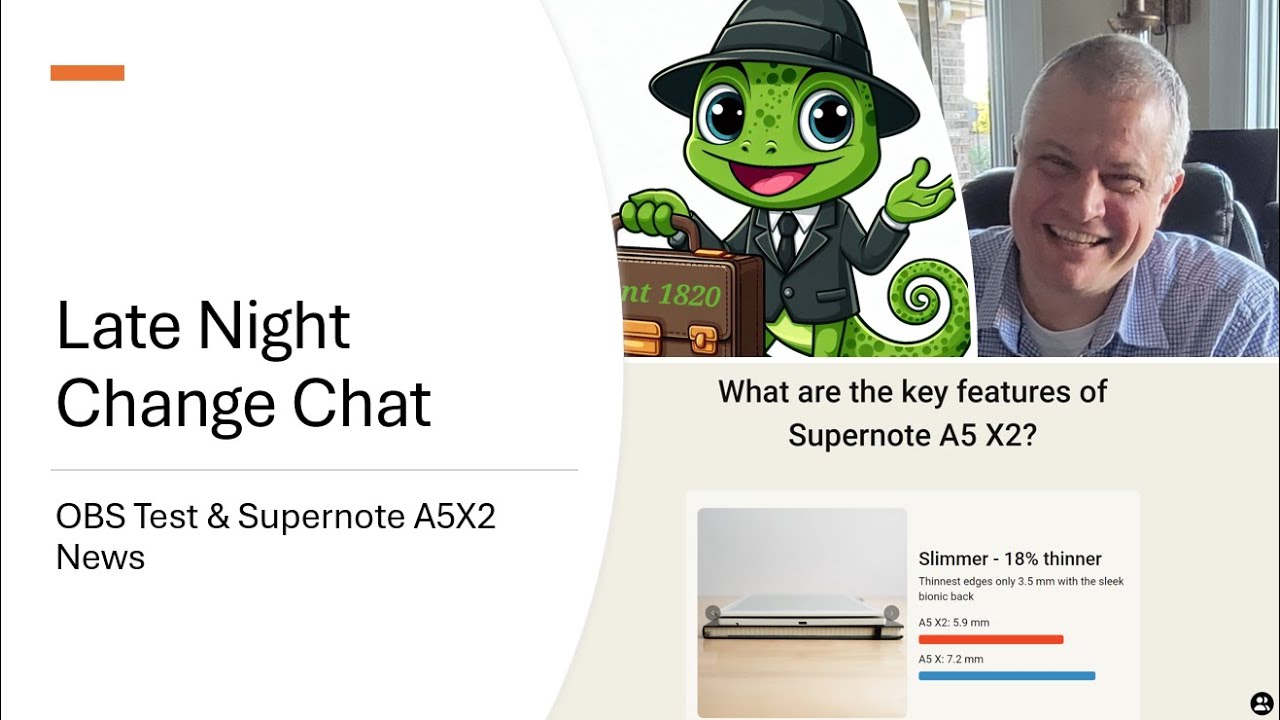 Late Night Change Chat

OBS Test & Supernote A5X2 News

nt 1820

What are the key features of Supernote A5 X2?

Slimmer - 18% thinner

Thinnest edges only 3.5 mm with the sleek bionic back

A5 X2: 5.9 mm

A5 X: 7.2 mm